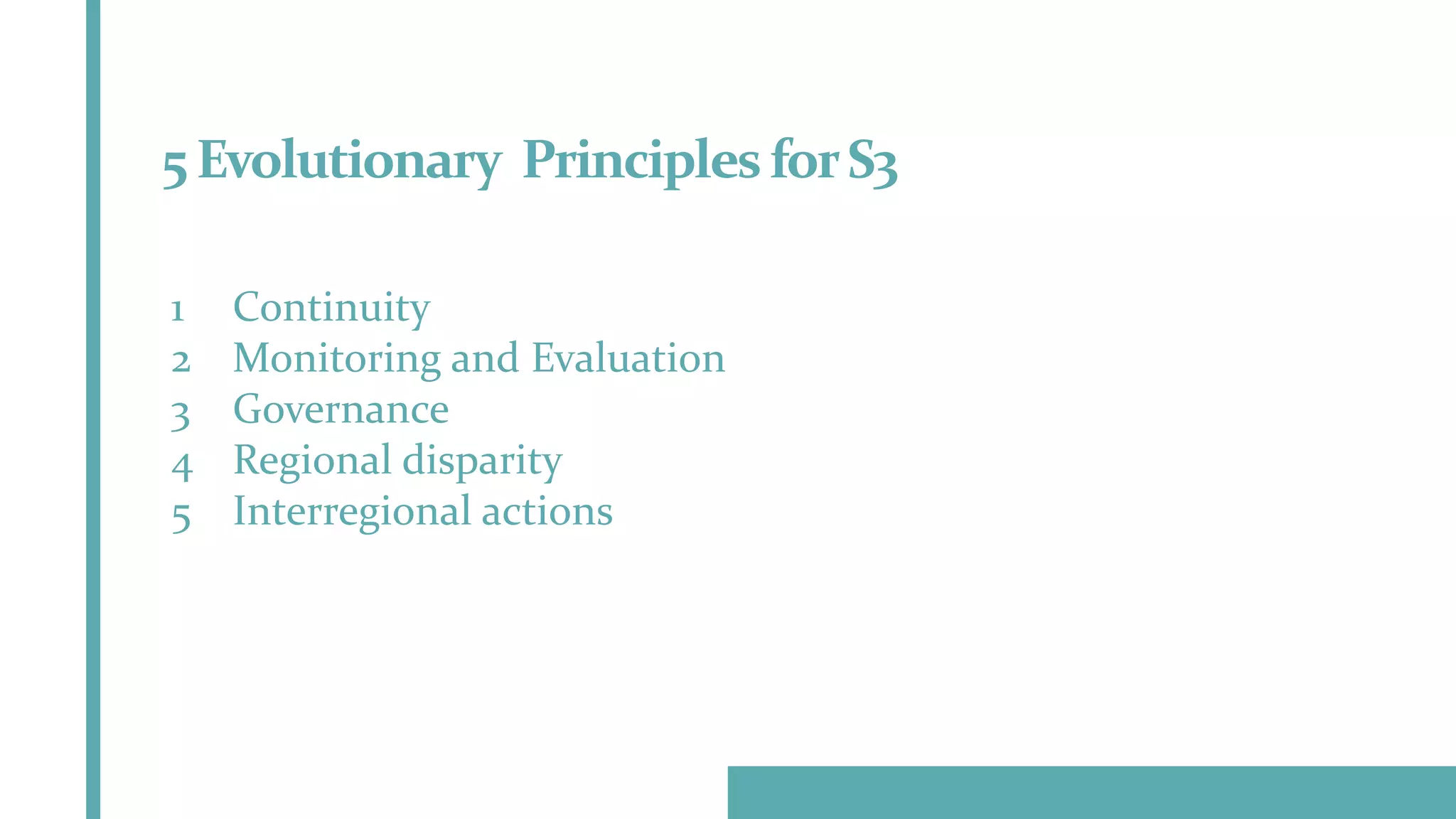 5 Evolutionary Principles for S3

1 Continuity
2 Monitoring and Evaluation
3 Governance
4 Regional disparity
5 Interregional actions